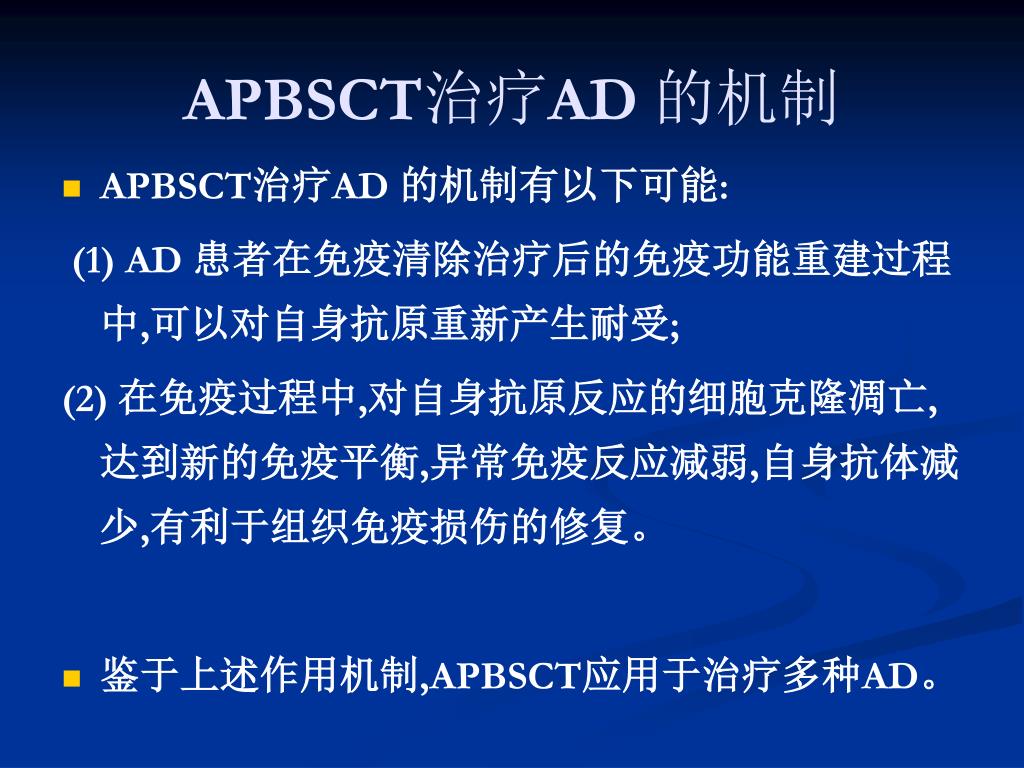 APBSCT治疗AD 的机制

APBSCT治疗AD 的机制有以下可能:

(1) AD 患者在免疫清除治疗后的免疫功能重建过程中,可以对自身抗原重新产生耐受;

(2) 在免疫过程中,对自身抗原反应的细胞克隆凋亡,达到新的免疫平衡,异常免疫反应减弱,自身抗体减少,有利于组织免疫损伤的修复。

鉴于上述作用机制,APBSCT应用于治疗多种AD。